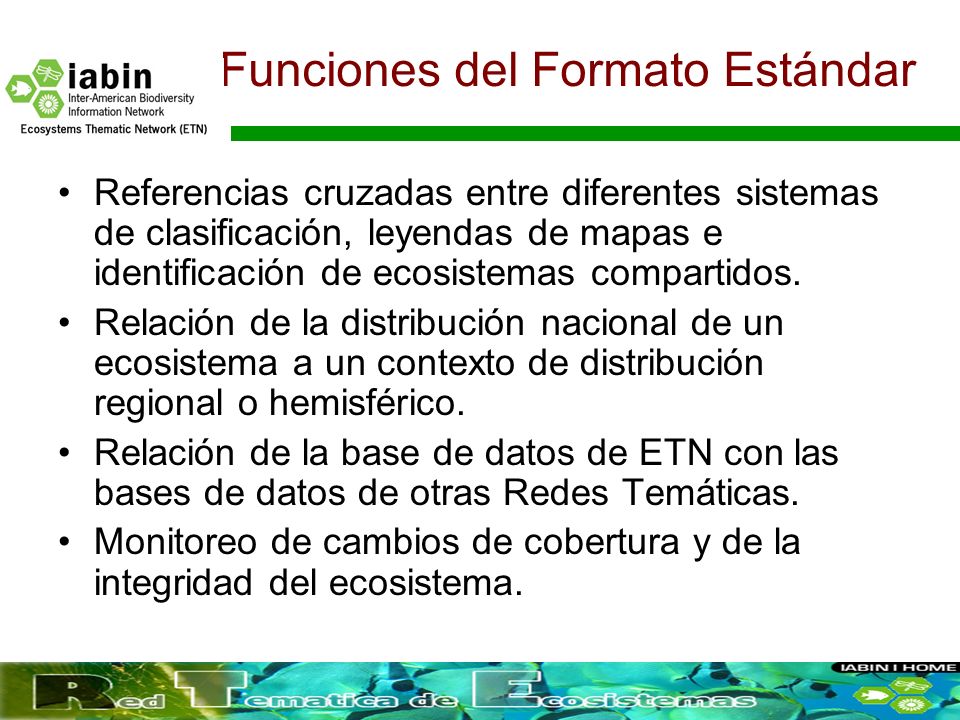 iabin
Inter-American Biodiversity Information Network
Ecosystems Thematic Network (ETN)

Funciones del Formato Estándar

• Referencias cruzadas entre diferentes sistemas de clasificación, leyendas de mapas e identificación de ecosistemas compartidos.
• Relación de la distribución nacional de un ecosistema a un contexto de distribución regional o hemisférico.
• Relación de la base de datos de ETN con las bases de datos de otras Redes Temáticas.
• Monitoreo de cambios de cobertura y de la integridad del ecosistema.

Red Tematica de Ecosistemas

IABIN I HOME